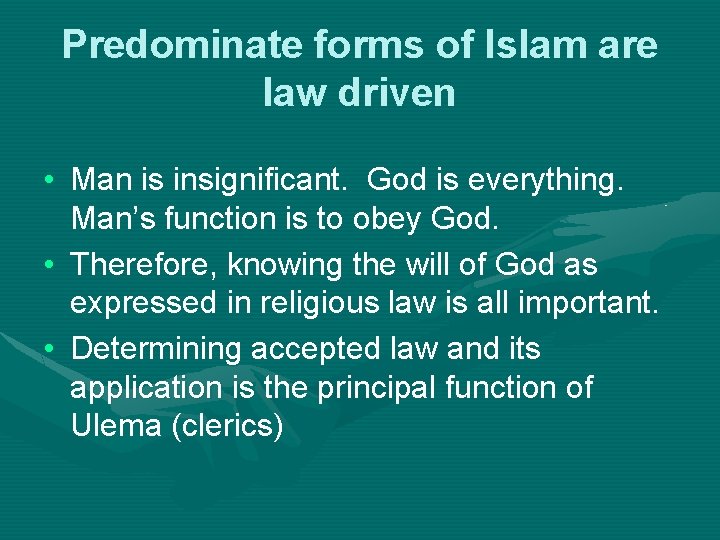 Predominate forms of Islam are law driven

• Man is insignificant. God is everything. Man's function is to obey God.
• Therefore, knowing the will of God as expressed in religious law is all important.
• Determining accepted law and its application is the principal function of Ulema (clerics)